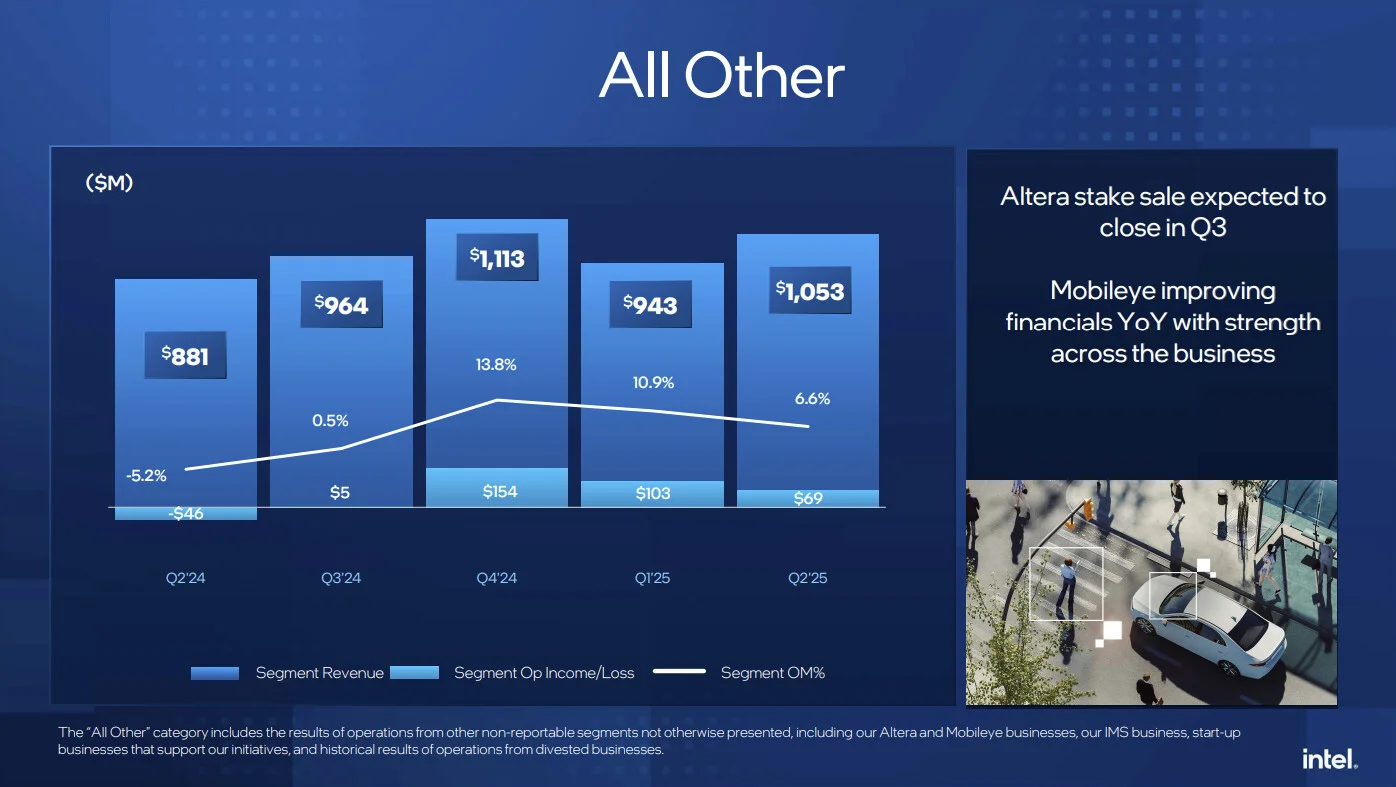 All Other

($M)

$881 $964 $1,113 $943 $1,053

-5.2% 0.5% 13.8% 10.9% 6.6%

-$46 $5 $154 $103 $69

Q2'24 Q3'24 Q4'24 Q1'25 Q2'25

Segment Revenue Segment Op Income/Loss Segment OM%

Altera stake sale expected to close in Q3

Mobileye improving financials YoY with strength across the business

The "All Other" category includes the results of operations from other non-reportable segments not otherwise presented, including our Altera and Mobileye businesses, our IMS business, start-up businesses that support our initiatives, and historical results of operations from divested businesses.

intel.